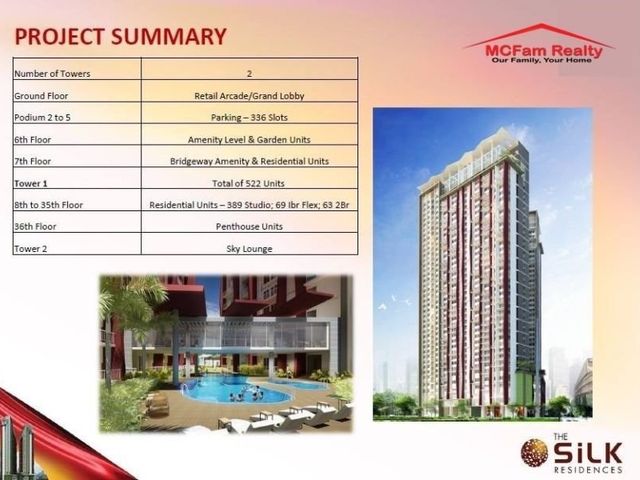 PROJECT SUMMARY

MCFam Realty
Our Family, Your Home

| Number of Towers | 2 |
|---|---|
| Ground Floor | Retail Arcade/Grand Lobby |
| Podium 2 to 5 | Parking – 336 Slots |
| 6th Floor | Amenity Level & Garden Units |
| 7th Floor | Bridgeway Amenity & Residential Units |
| Tower 1 | Total of 522 Units |
| 8th to 35th Floor | Residential Units – 389 Studio; 69 Ibr Flex; 63 2Br |
| 36th Floor | Penthouse Units |
| Tower 2 | Sky Lounge |

THE SiLK RESIDENCES